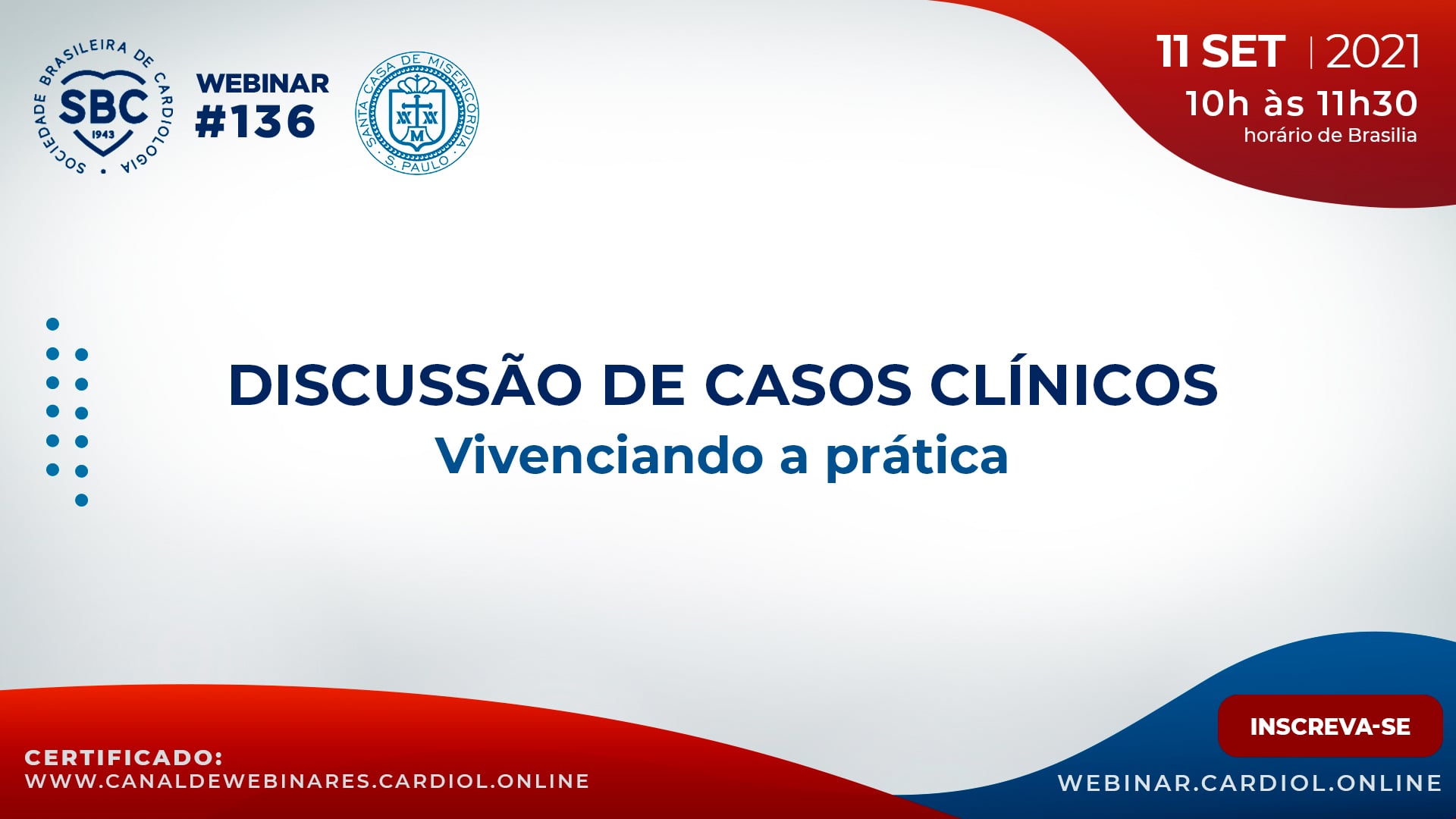 SOCIEDADE BRASILEIRA DE CARDIOLOGIA
SBC
1943

WEBINAR
#136

SANTA CASA DE MISERICÓRDIA
S. PAULO
M

11 SET | 2021
10h às 11h30
horário de Brasilia

DISCUSSÃO DE CASOS CLÍNICOS
Vivenciando a prática

CERTIFICADO:
WWW.CANALDEWEBINARES.CARDIOL.ONLINE

INSCREVA-SE

WEBINAR.CARDIOL.ONLINE